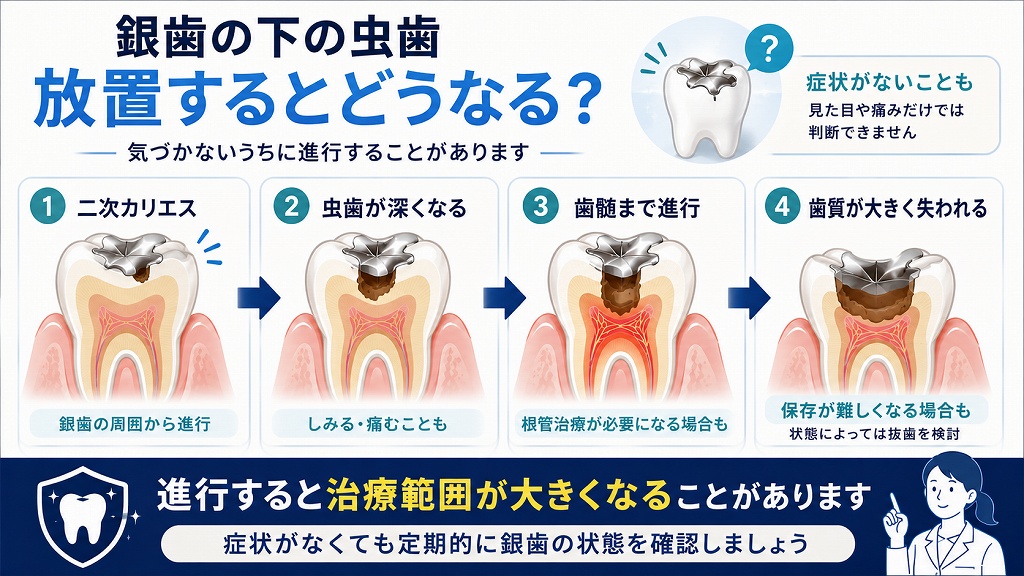 銀歯の下の虫歯
放置するとどうなる?

気づかないうちに進行することがあります

?

症状がないことも
見た目や痛みだけでは判断できません

1 二次カリエス
銀歯の周囲から進行

2 虫歯が深くなる
しみる・痛むことも

3 歯髄まで進行
根管治療が必要になる場合も

4 歯質が大きく失われる
保存が難しくなる場合も
状態によっては抜歯を検討

進行すると治療範囲が大きくなることがあります
症状がなくても定期的に銀歯の状態を確認しましょう